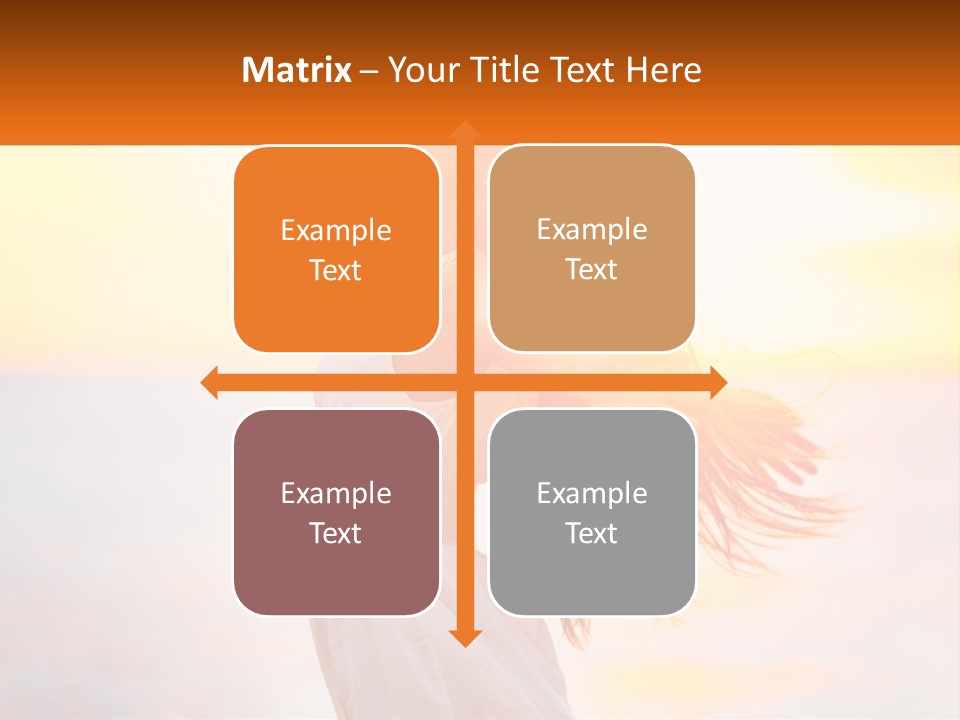 Matrix – Your Title Text Here

Example Text

Example Text

Example Text

Example Text